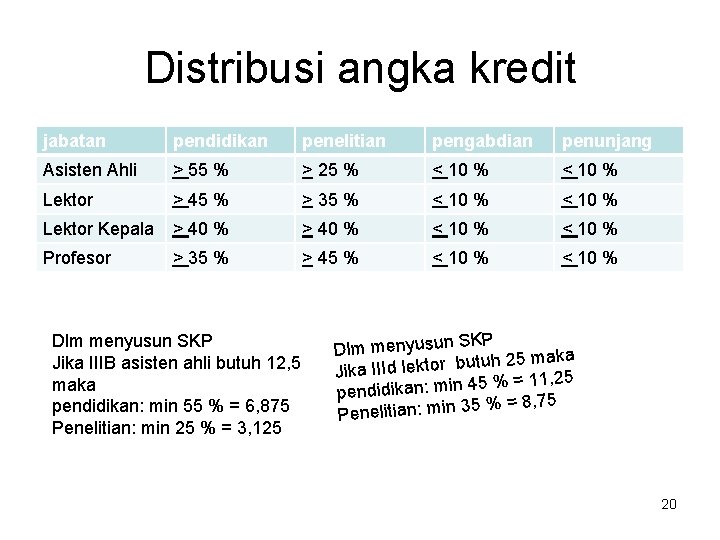 Distribusi angka kredit

| jabatan | pendidikan | penelitian | pengabdian | penunjang |
|---|---|---|---|---|
| Asisten Ahli | $\geq$ 55 % | $\geq$ 25 % | $\leq$ 10 % | $\leq$ 10 % |
| Lektor | $\geq$ 45 % | $\geq$ 35 % | $\leq$ 10 % | $\leq$ 10 % |
| Lektor Kepala | $\geq$ 40 % | $\geq$ 40 % | $\leq$ 10 % | $\leq$ 10 % |
| Profesor | $\geq$ 35 % | $\geq$ 45 % | $\leq$ 10 % | $\leq$ 10 % |

Dlm menyusun SKP
Jika IIIB asisten ahli butuh 12,5 maka
pendidikan: min 55 % = 6,875
Penelitian: min 25 % = 3,125

Dlm menyusun SKP
Jika IIId lektor butuh 25 maka
pendidikan: min 45 % = 11,25
Penelitian: min 35 % = 8,75

20